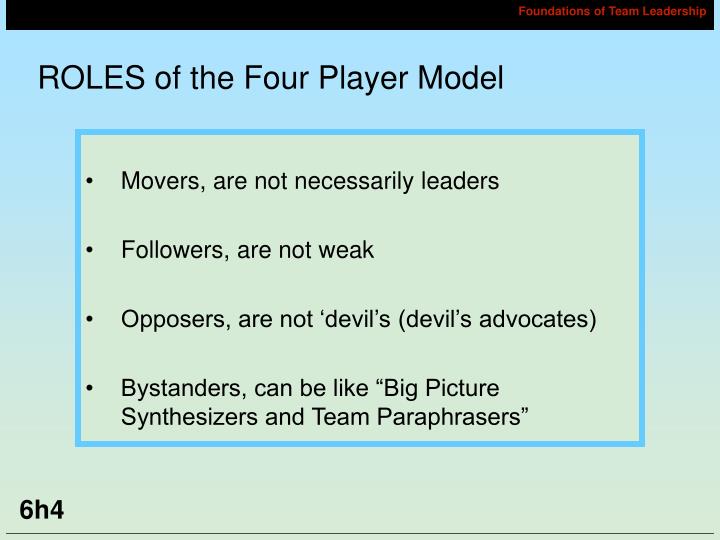 Foundations of Team Leadership

ROLES of the Four Player Model

• Movers, are not necessarily leaders

• Followers, are not weak

• Opposers, are not ‘devil’s (devil’s advocates)

• Bystanders, can be like “Big Picture Synthesizers and Team Paraphrasers”

6h4